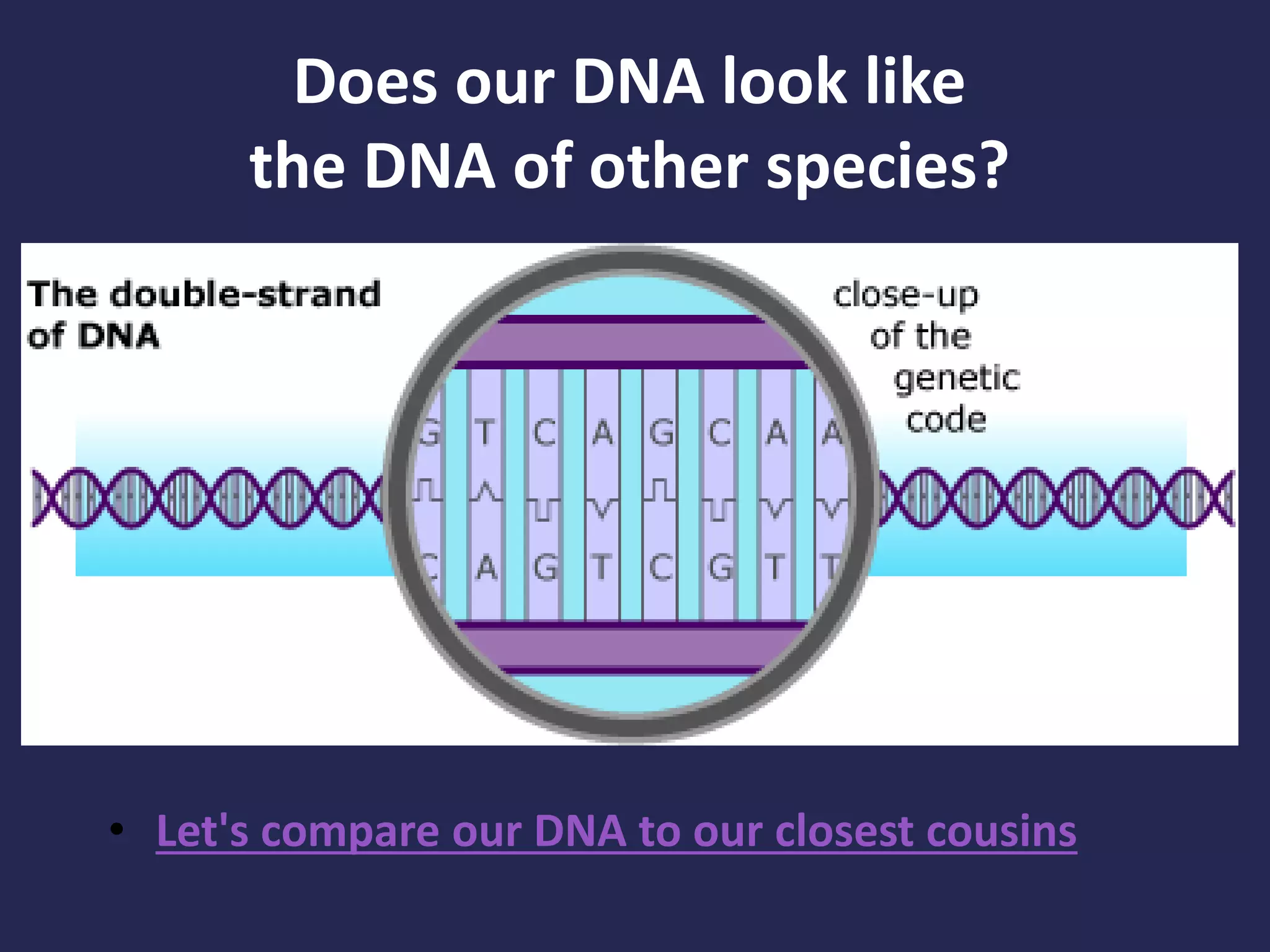 Does our DNA look like the DNA of other species?

The double-strand of DNA

close-up of the genetic code

G T C A G C A A

C A G T C G T T

• Let's compare our DNA to our closest cousins